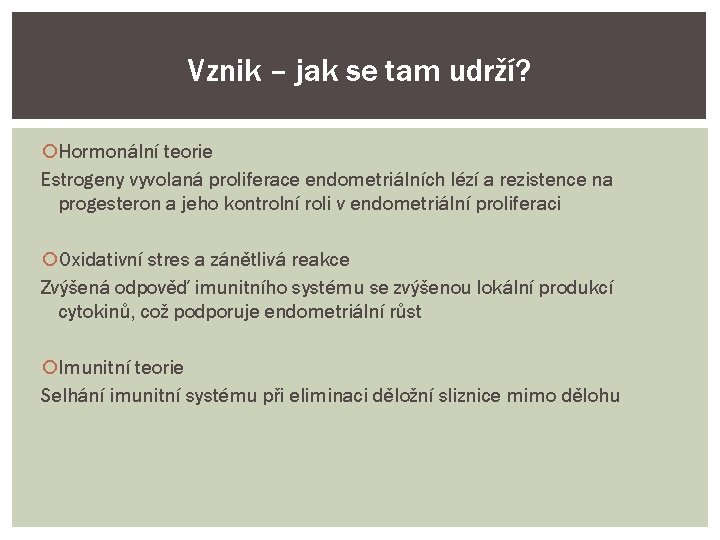 Vznik – jak se tam udrží?

Hormonální teorie

Estrogeny vyvolaná proliferace endometriálních lézí a rezistence na progesteron a jeho kontrolní roli v endometriální proliferaci

Oxidativní stres a zánětlivá reakce

Zvýšená odpověď imunitního systému se zvýšenou lokální produkcí cytokinů, což podporuje endometriální růst

Imunitní teorie

Selhání imunitní systému při eliminaci děložní sliznice mimo dělohu